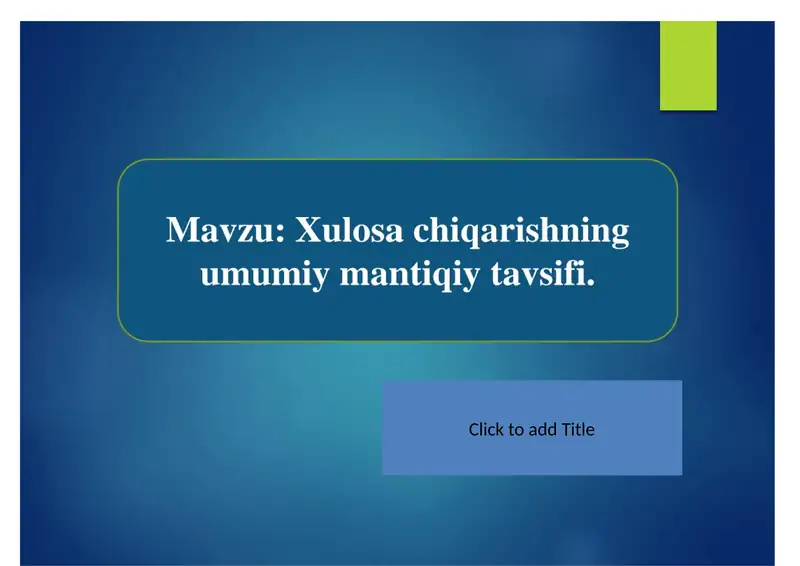 Mavzu: Xulosa chiqarishning umumiy mantiqiy tavsifi.

Click to add Title